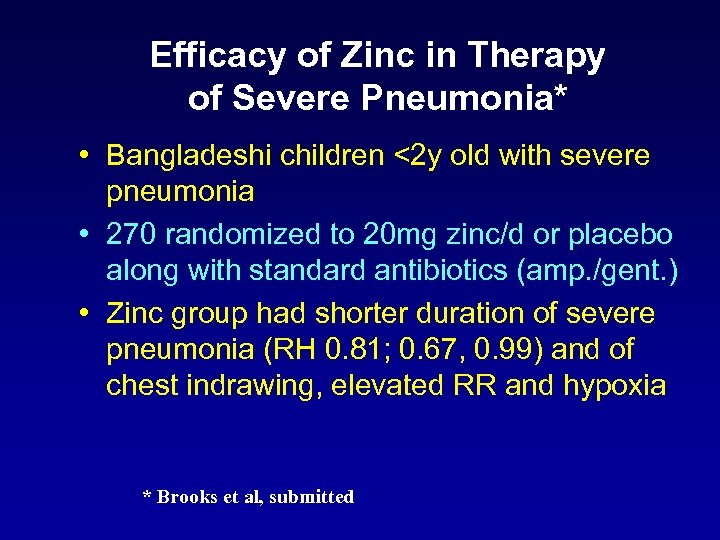 Efficacy of Zinc in Therapy of Severe Pneumonia*

• Bangladeshi children <2y old with severe pneumonia

• 270 randomized to 20mg zinc/d or placebo along with standard antibiotics (amp./gent.)

• Zinc group had shorter duration of severe pneumonia (RH 0.81; 0.67, 0.99) and of chest indrawing, elevated RR and hypoxia

* Brooks et al, submitted